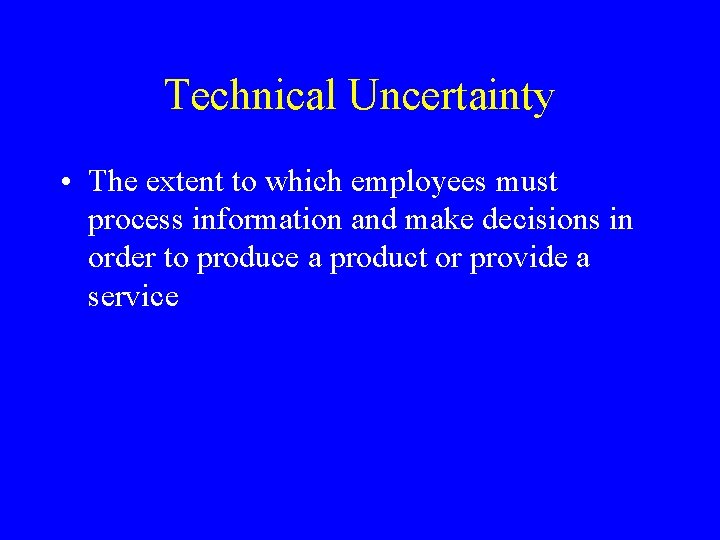 Technical Uncertainty

• The extent to which employees must process information and make decisions in order to produce a product or provide a service